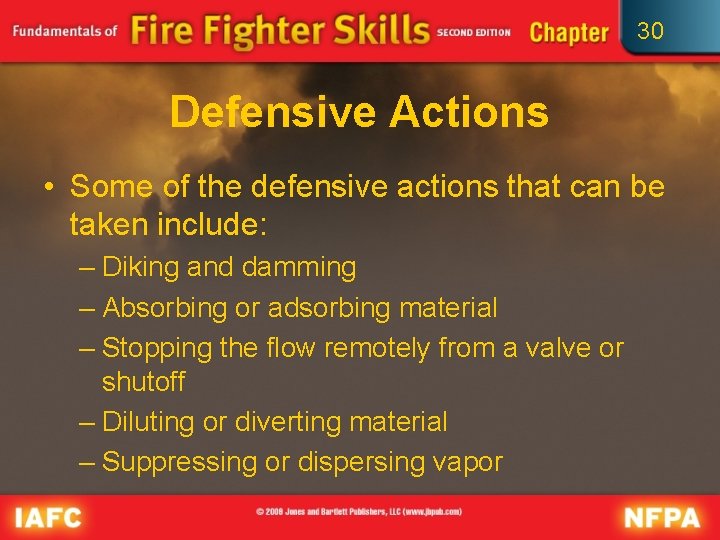 Fundamentals of Fire Fighter Skills SECOND EDITION Chapter 30

Defensive Actions

• Some of the defensive actions that can be taken include:
– Diking and damming
– Absorbing or adsorbing material
– Stopping the flow remotely from a valve or shutoff
– Diluting or diverting material
– Suppressing or dispersing vapor

IAFC © 2008 Jones and Bartlett Publishers, LLC (www.jbpub.com) NFPA